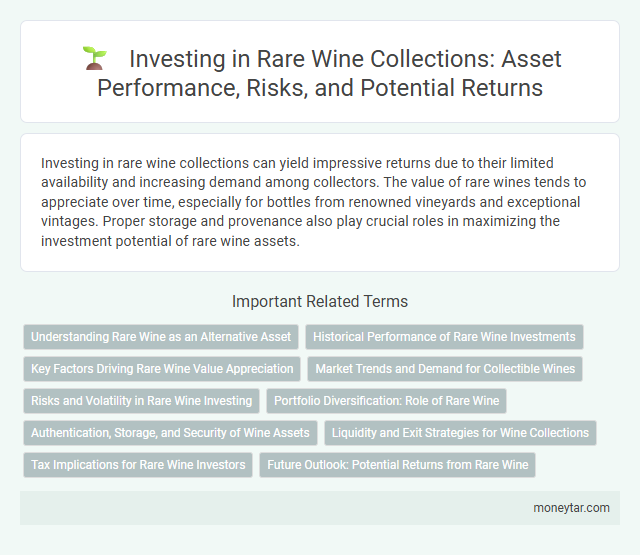 Investing in Rare Wine Collections: Asset Performance, Risks, and Potential Returns

Investing in rare wine collections can yield impressive returns due to their limited availability and increasing demand among collectors. The value of rare wines tends to appreciate over time, especially for bottles from renowned vineyards and exceptional vintages. Proper storage and provenance also play crucial roles in maximizing the investment potential of rare wine assets.

Important Related Terms

Understanding Rare Wine as an Alternative Asset
Historical Performance of Rare Wine Investments
Key Factors Driving Rare Wine Value Appreciation
Market Trends and Demand for Collectible Wines
Risks and Volatility in Rare Wine Investing
Portfolio Diversification: Role of Rare Wine
Authentication, Storage, and Security of Wine Assets
Liquidity and Exit Strategies for Wine Collections
Tax Implications for Rare Wine Investors
Future Outlook: Potential Returns from Rare Wine

moneytar.com